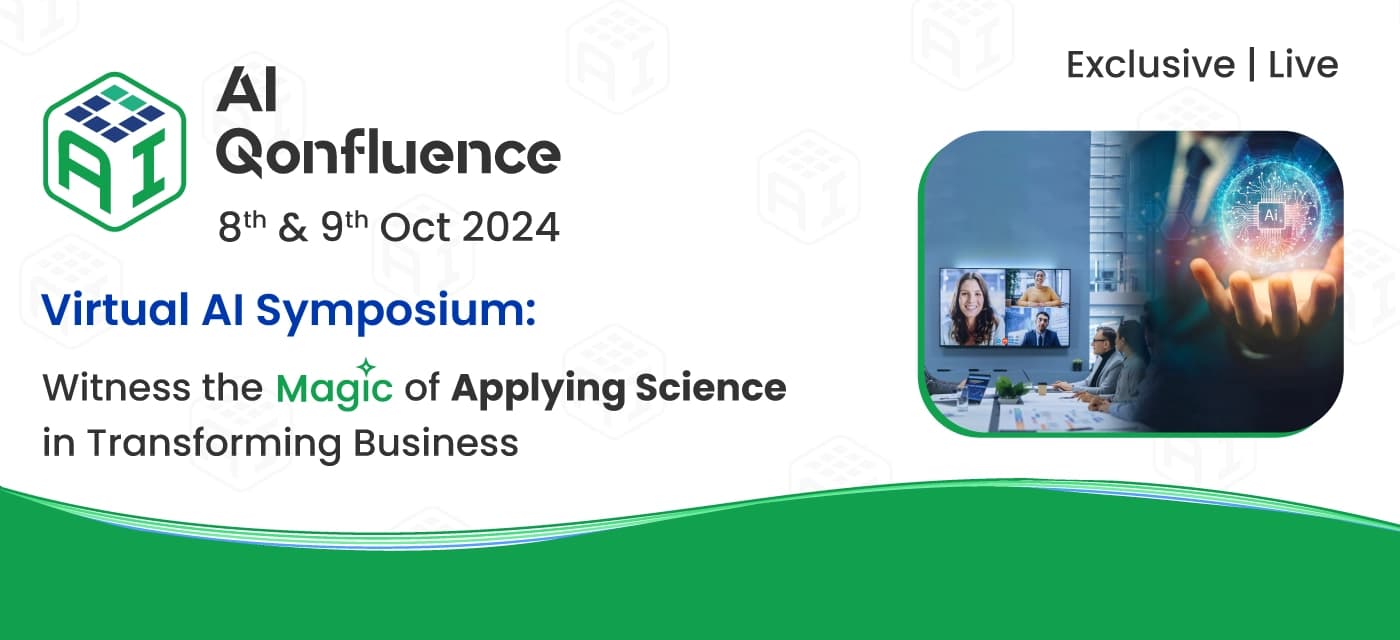 AI
AI Qonfluence
8th & 9th Oct 2024

Exclusive | Live

Virtual AI Symposium:

Witness the Magic of Applying Science in Transforming Business

Ai